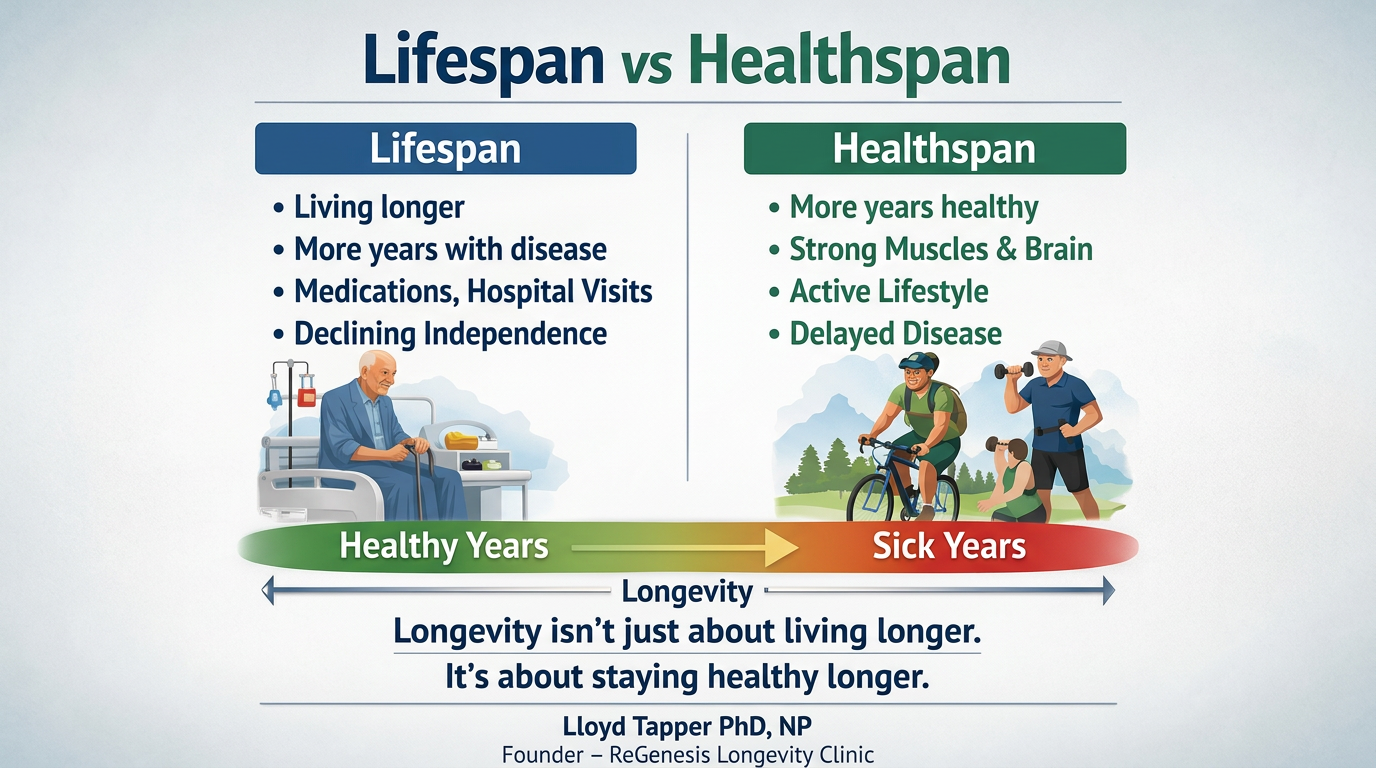 Lifespan vs Healthspan

Lifespan

• Living longer
• More years with disease
• Medications, Hospital Visits
• Declining Independence

Healthspan

• More years healthy
• Strong Muscles & Brain
• Active Lifestyle
• Delayed Disease

Healthy Years
Sick Years

Longevity

Longevity isn't just about living longer.
It's about staying healthy longer.

Lloyd Tapper PhD, NP
Founder – ReGenesis Longevity Clinic